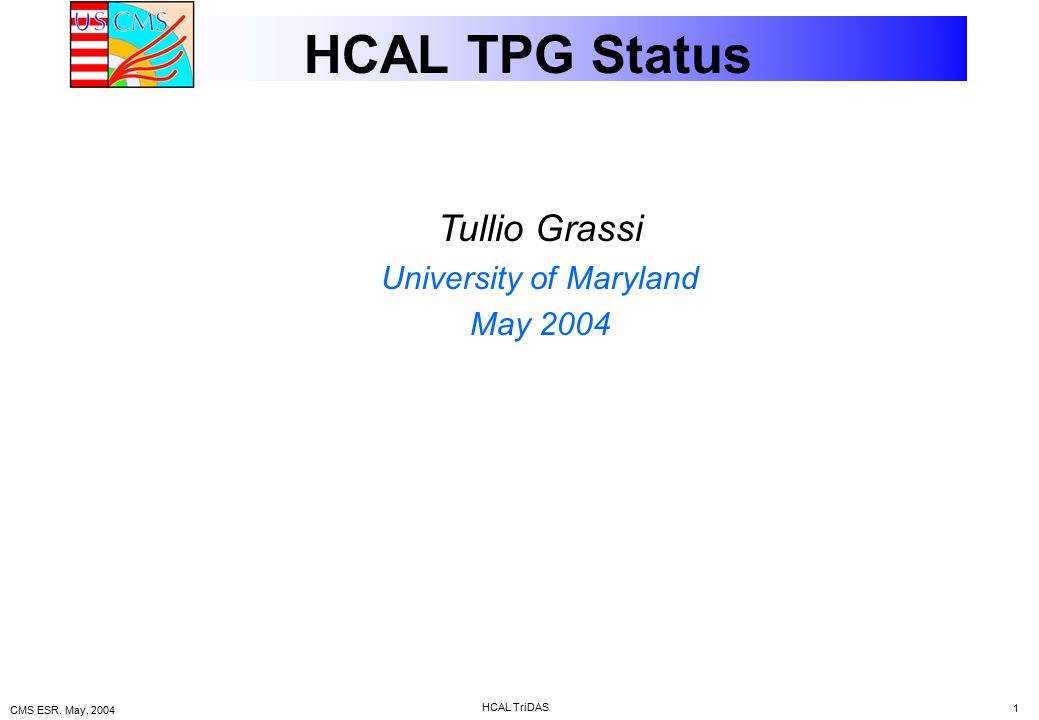 US CMS

HCAL TPG Status

Tullio Grassi

University of Maryland

May 2004

CMS ESR. May, 2004

HCAL TriDAS

1